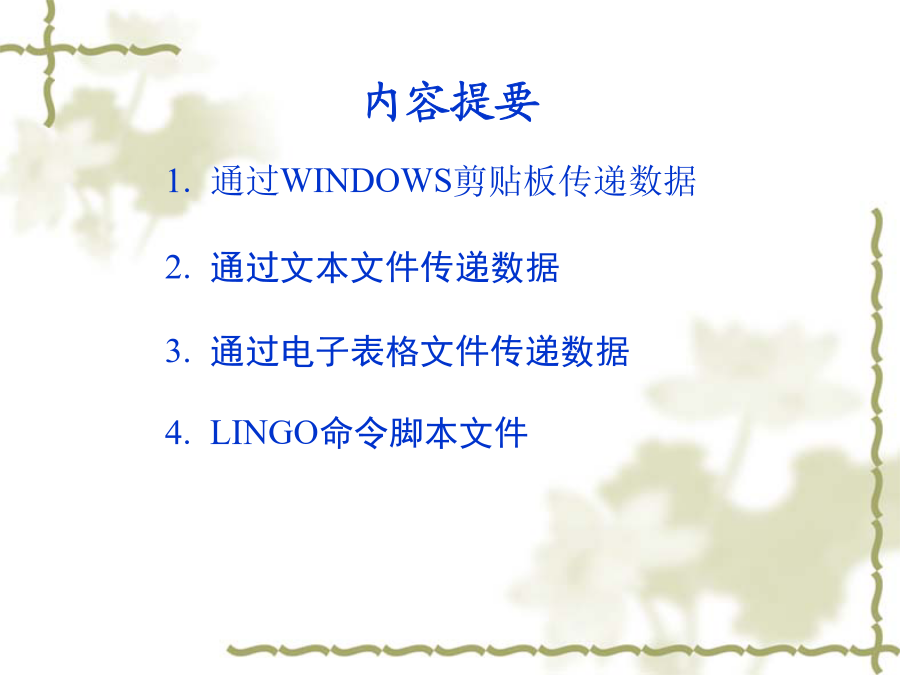 内容提要

1. 通过WINDOWS剪贴板传递数据

2. 通过文本文件传递数据

3. 通过电子表格文件传递数据

4. LINGO命令脚本文件